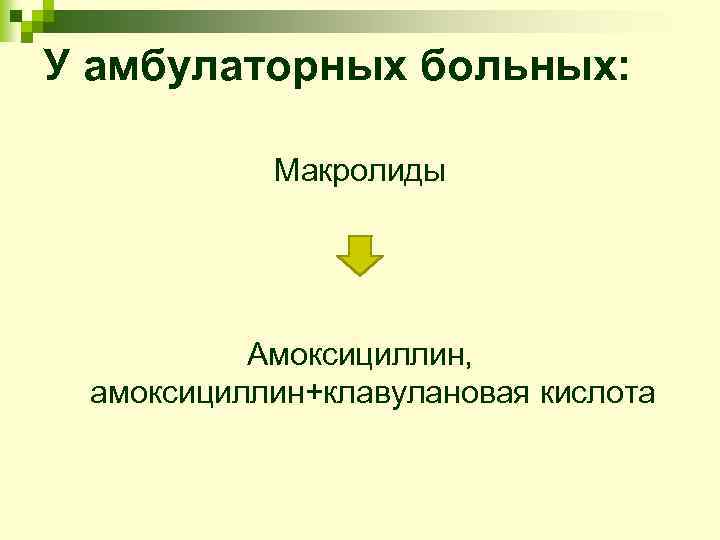 У амбулаторных больных:

Макролиды

Амоксициллин, амоксициллин+клавулановая кислота